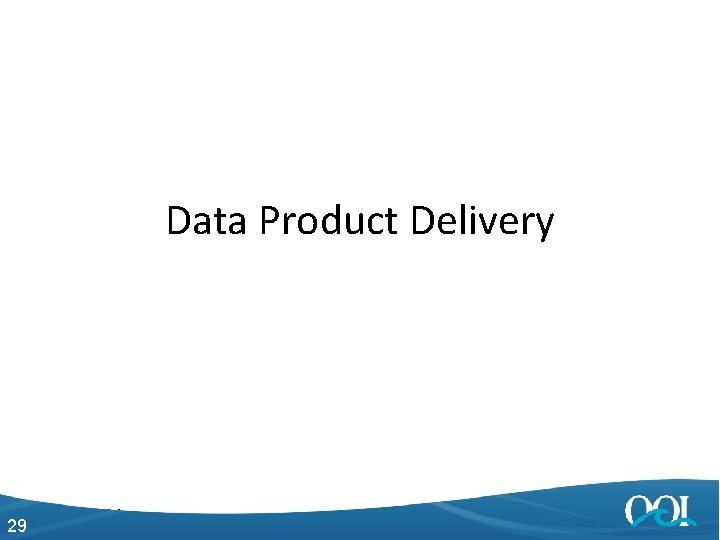 Data Product Delivery

29

OOI